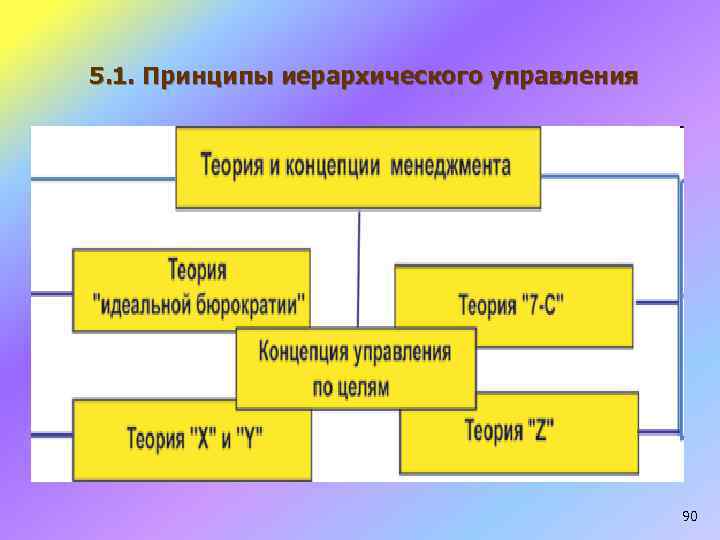 5.1. Принципы иерархического управления

Теория и концепции менеджмента

Теория "идеальной бюрократии"

Теория "7-С"

Концепция управления по целям

Теория "X" и "Y"

Теория "Z"

90